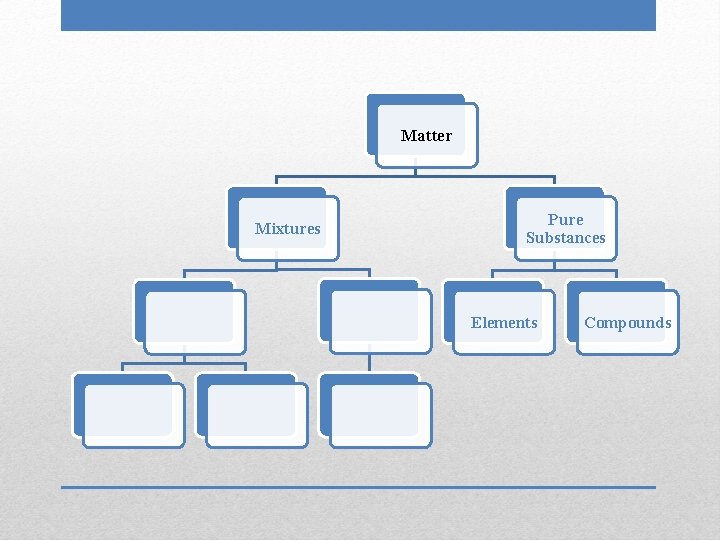 Matter

Mixtures

Pure Substances

Elements

Compounds